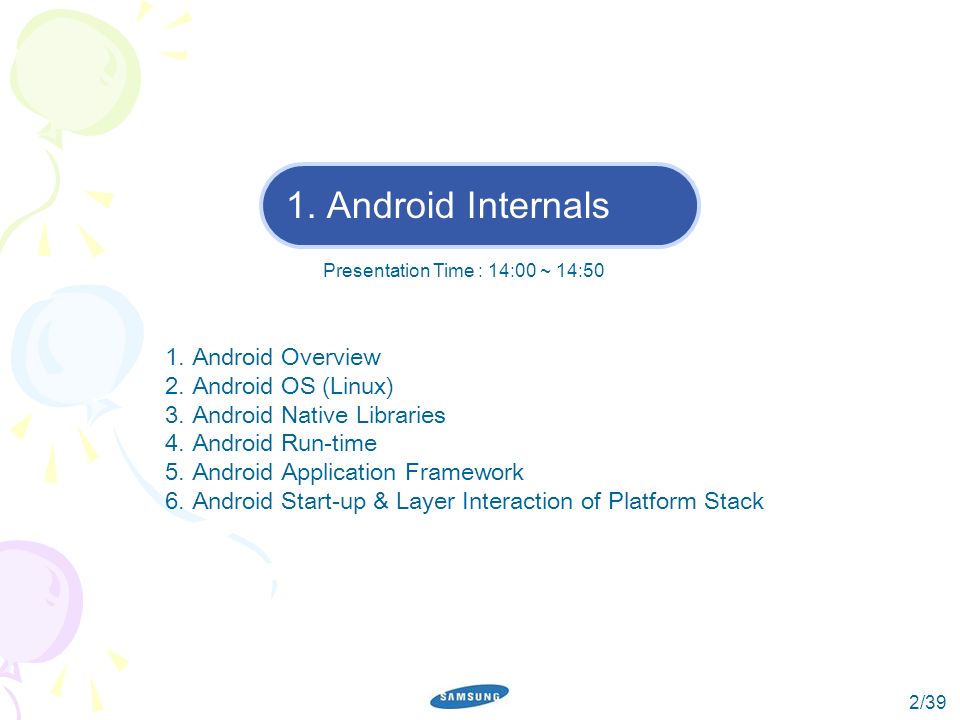 1. Android Internals

Presentation Time : 14:00 ~ 14:50

1. Android Overview
2. Android OS (Linux)
3. Android Native Libraries
4. Android Run-time
5. Android Application Framework
6. Android Start-up & Layer Interaction of Platform Stack

SAMSUNG

2/39